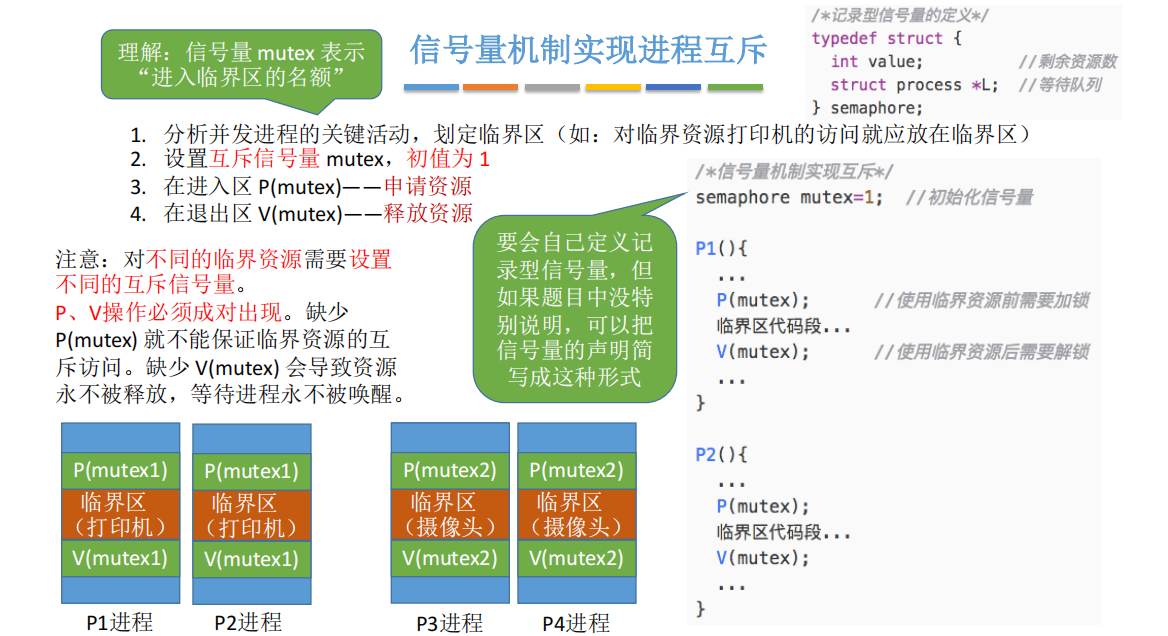 理解：信号量 mutex 表示“进入临界区的名额”

信号量机制实现进程互斥

/*记录型信号量的定义*/
typedef struct {
  int value;        //剩余资源数
  struct process *L;  //等待队列
} semaphore;

1. 分析并发进程的关键活动，划定临界区（如：对临界资源打印机的访问就应放在临界区）
2. 设置互斥信号量 mutex，初值为 1
3. 在进入区 P(mutex)——申请资源
4. 在退出区 V(mutex)——释放资源

注意：对不同的临界资源需要设置不同的互斥信号量。
P、V操作必须成对出现。缺少 P(mutex) 就不能保证临界资源的互斥访问。缺少 V(mutex) 会导致资源永不被释放，等待进程永不被唤醒。

要会自己定义记录型信号量，但如果题目中没特别说明，可以把信号量的声明简写成这种形式

/*信号量机制实现互斥*/
semaphore mutex=1;  //初始化信号量

P1(){
  ...
  P(mutex);      //使用临界资源前需要加锁
  临界区代码段...
  V(mutex);      //使用临界资源后需要解锁
  ...
}

P2(){
  ...
  P(mutex);
  临界区代码段...
  V(mutex);
  ...
}

P(mutex1)
临界区（打印机）
V(mutex1)
P1进程

P(mutex1)
临界区（打印机）
V(mutex1)
P2进程

P(mutex2)
临界区（摄像头）
V(mutex2)
P3进程

P(mutex2)
临界区（摄像头）
V(mutex2)
P4进程